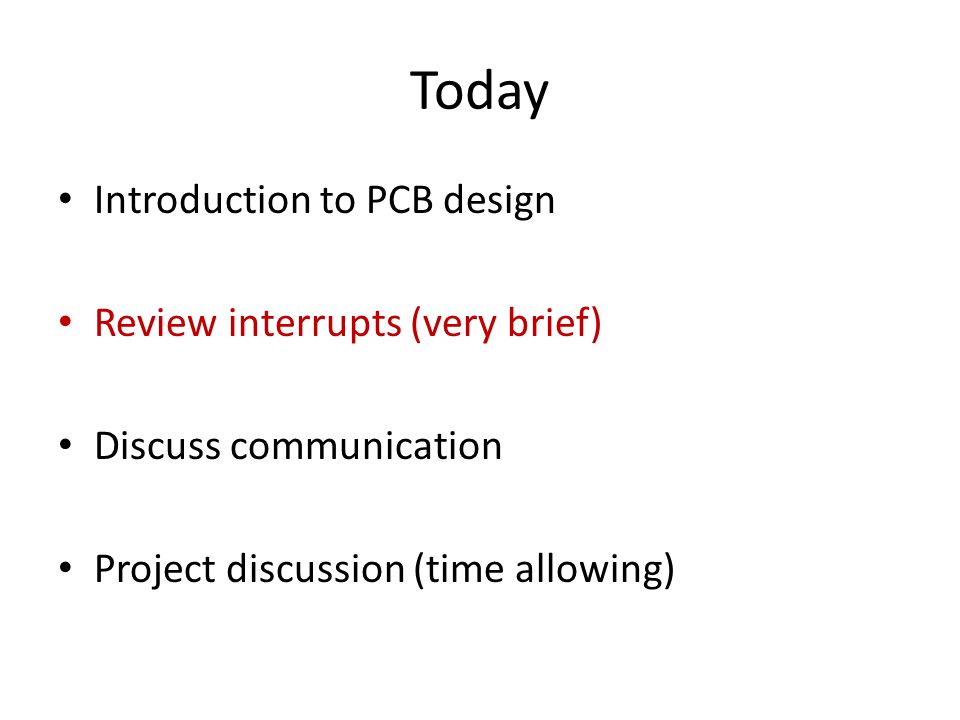 Today

• Introduction to PCB design

• Review interrupts (very brief)

• Discuss communication

• Project discussion (time allowing)